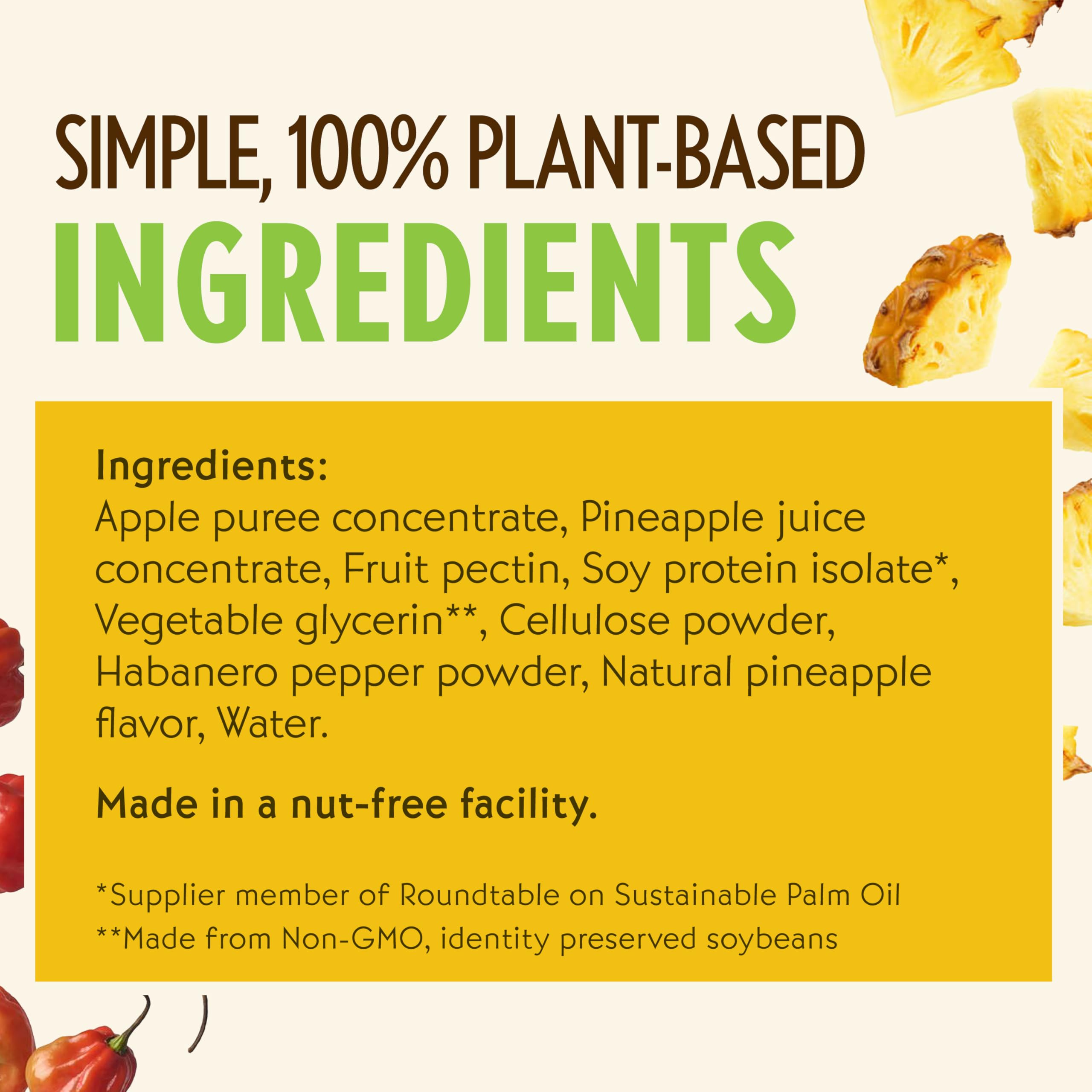 SIMPLE, 100% PLANT-BASED
INGREDIENTS

Ingredients:
Apple puree concentrate, Pineapple juice concentrate, Fruit pectin, Soy protein isolate*, Vegetable glycerin**, Cellulose powder, Habanero pepper powder, Natural pineapple flavor, Water.

Made in a nut-free facility.

*Supplier member of Roundtable on Sustainable Palm Oil
**Made from Non-GMO, identity preserved soybeans